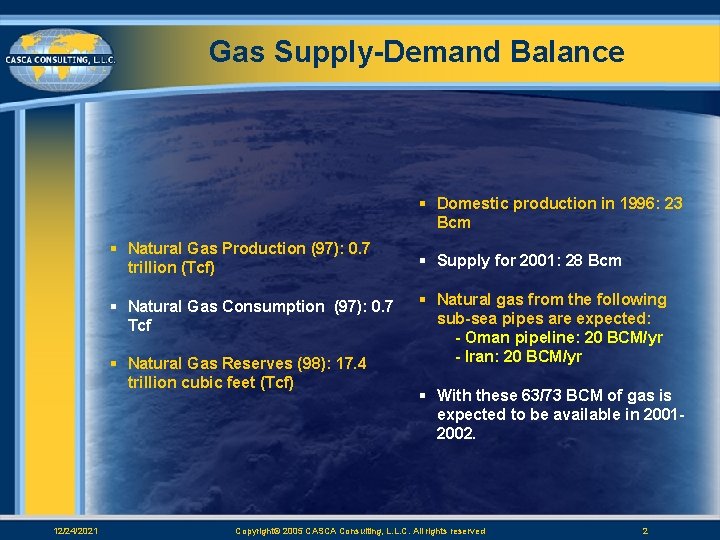 CASCA CONSULTING, L.L.C.

Gas Supply-Demand Balance

▪ Natural Gas Production (97): 0.7 trillion (Tcf)

▪ Natural Gas Consumption (97): 0.7 Tcf

▪ Natural Gas Reserves (98): 17.4 trillion cubic feet (Tcf)

▪ Domestic production in 1996: 23 Bcm

▪ Supply for 2001: 28 Bcm

▪ Natural gas from the following sub-sea pipes are expected:
- Oman pipeline: 20 BCM/yr
- Iran: 20 BCM/yr

▪ With these 63/73 BCM of gas is expected to be available in 2001-2002.

12/24/2021 Copyright© 2005 CASCA Consulting, L.L.C. All rights reserved 2